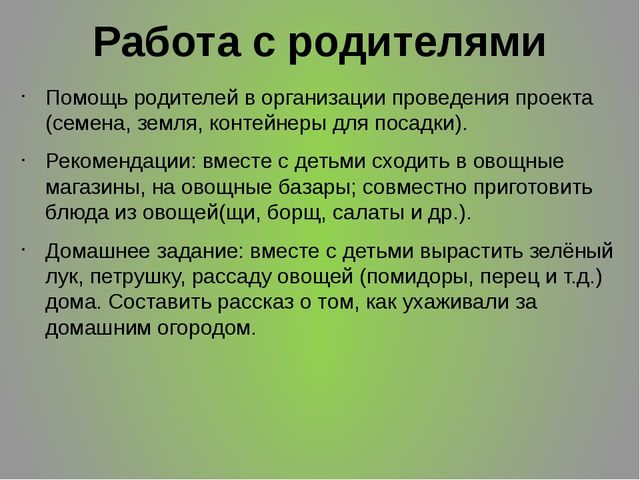 Работа с родителями

· Помощь родителей в организации проведения проекта (семена, земля, контейнеры для посадки).

· Рекомендации: вместе с детьми сходить в овощные магазины, на овощные базары; совместно приготовить блюда из овощей(щи, борщ, салаты и др.).

· Домашнее задание: вместе с детьми вырастить зелёный лук, петрушку, рассаду овощей (помидоры, перец и т.д.) дома. Составить рассказ о том, как ухаживали за домашним огородом.